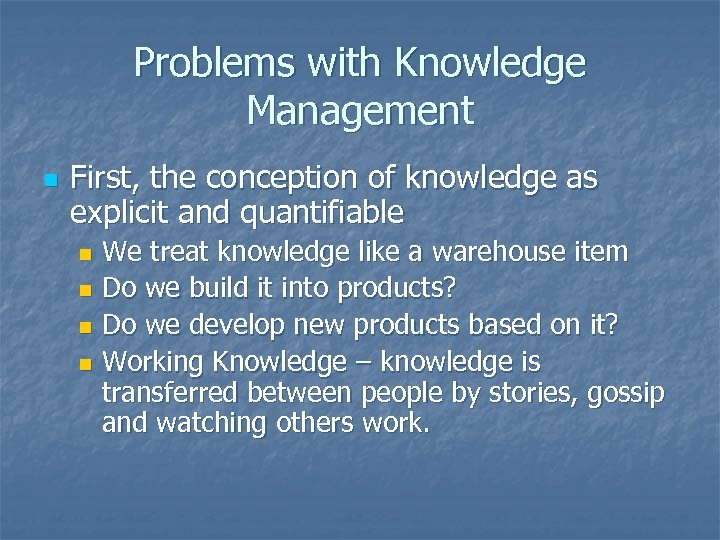 Problems with Knowledge Management

First, the conception of knowledge as explicit and quantifiable

We treat knowledge like a warehouse item

Do we build it into products?

Do we develop new products based on it?

Working Knowledge – knowledge is transferred between people by stories, gossip and watching others work.